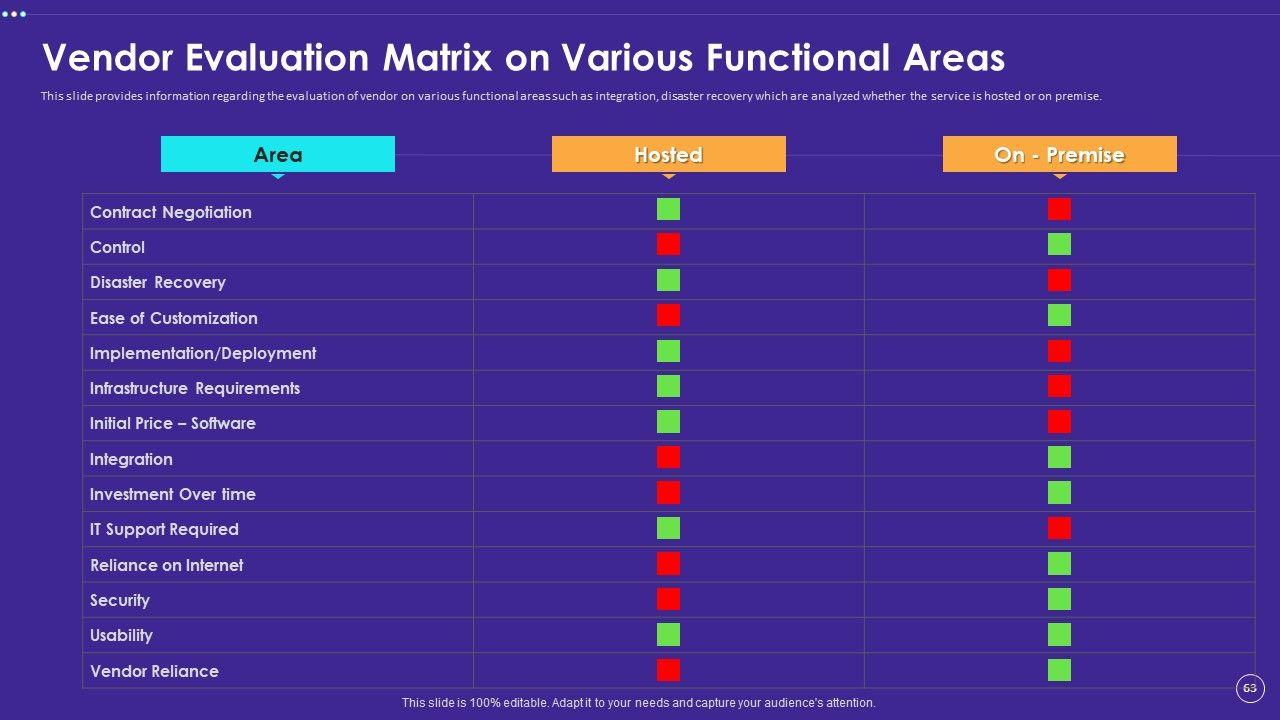 Vendor Evaluation Matrix on Various Functional Areas

This slide provides information regarding the evaluation of vendor on various functional areas such as integration, disaster recovery which are analyzed whether the service is hosted or on premise.

| Area | Hosted | On - Premise |
|---|---|---|
| Contract Negotiation | | |
| Control | | |
| Disaster Recovery | | |
| Ease of Customization | | |
| Implementation/Deployment | | |
| Infrastructure Requirements | | |
| Initial Price – Software | | |
| Integration | | |
| Investment Over time | | |
| IT Support Required | | |
| Reliance on Internet | | |
| Security | | |
| Usability | | |
| Vendor Reliance | | |

This slide is 100% editable. Adapt it to your needs and capture your audience's attention.

63